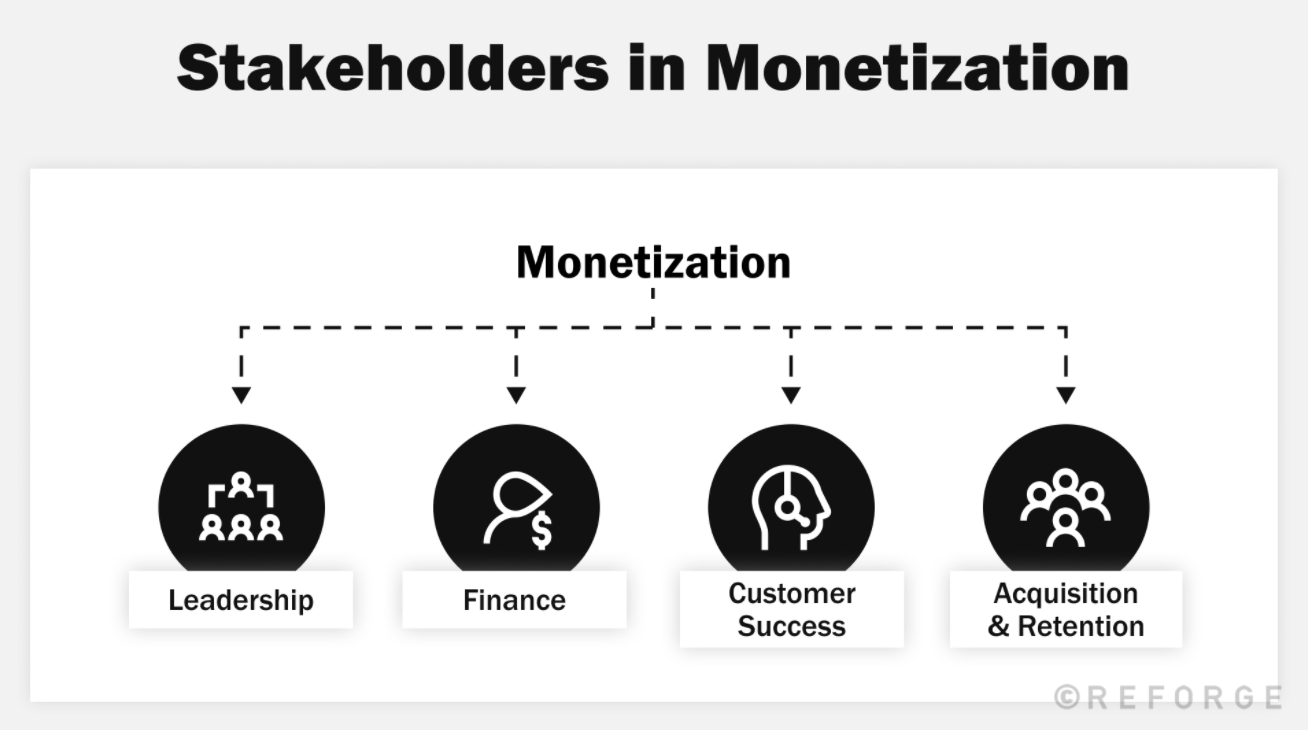 Stakeholders in Monetization

Monetization

Leadership

Finance

Customer Success

Acquisition & Retention

©REFORGE